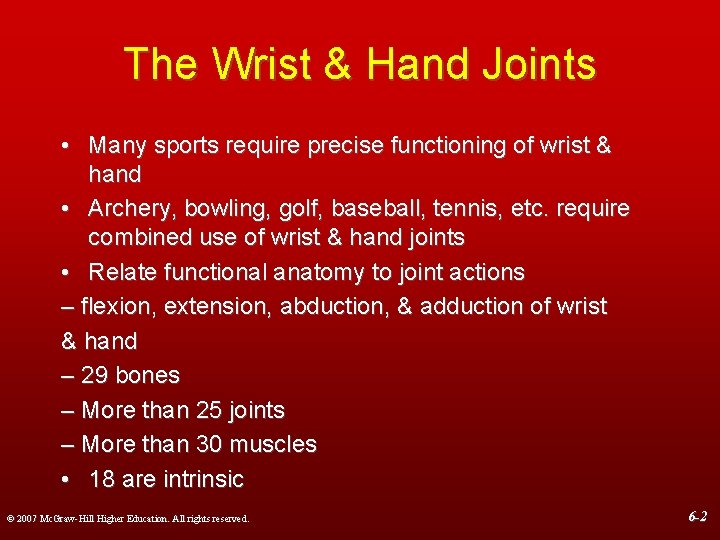 The Wrist & Hand Joints

• Many sports require precise functioning of wrist & hand

• Archery, bowling, golf, baseball, tennis, etc. require combined use of wrist & hand joints

• Relate functional anatomy to joint actions

– flexion, extension, abduction, & adduction of wrist & hand

– 29 bones

– More than 25 joints

– More than 30 muscles

• 18 are intrinsic

© 2007 McGraw-Hill Higher Education. All rights reserved.

6-2